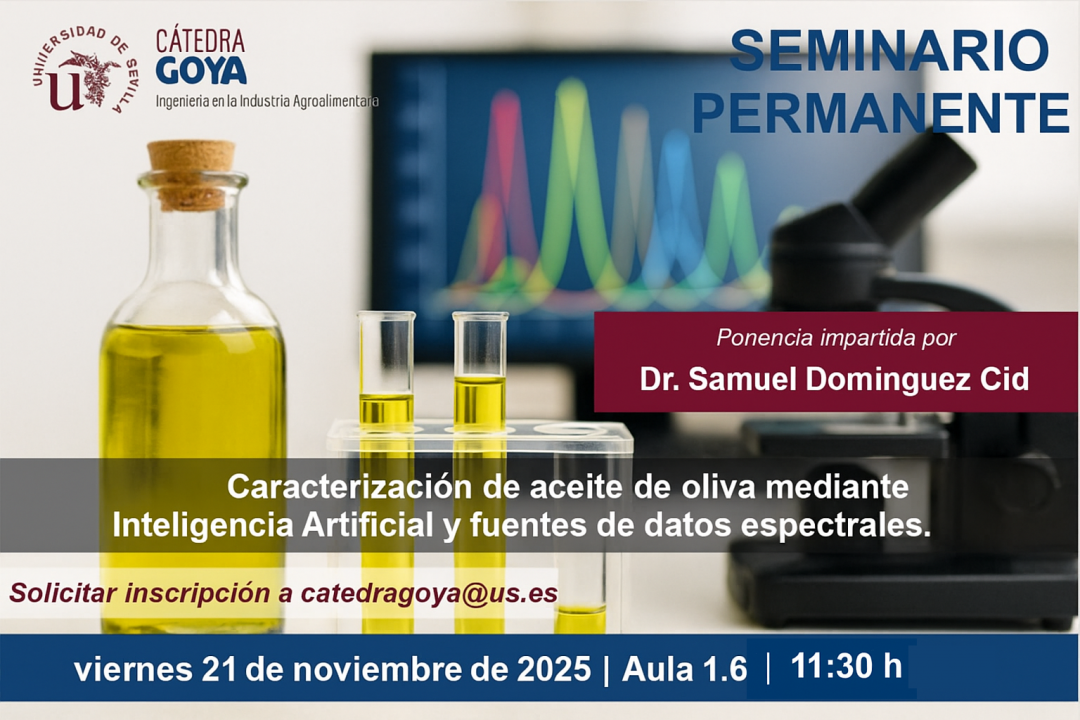 UNIVERSIDAD DE SEVILLA

CÁTEDRA GOYA
Ingeniería en la Industria Agroalimentaria

SEMINARIO PERMANENTE

Ponencia impartida por
Dr. Samuel Dominguez Cid

Caracterización de aceite de oliva mediante Inteligencia Artificial y fuentes de datos espectrales.

Solicitar inscripción a catedragoya@us.es

viernes 21 de noviembre de 2025 | Aula 1.6 | 11:30 h